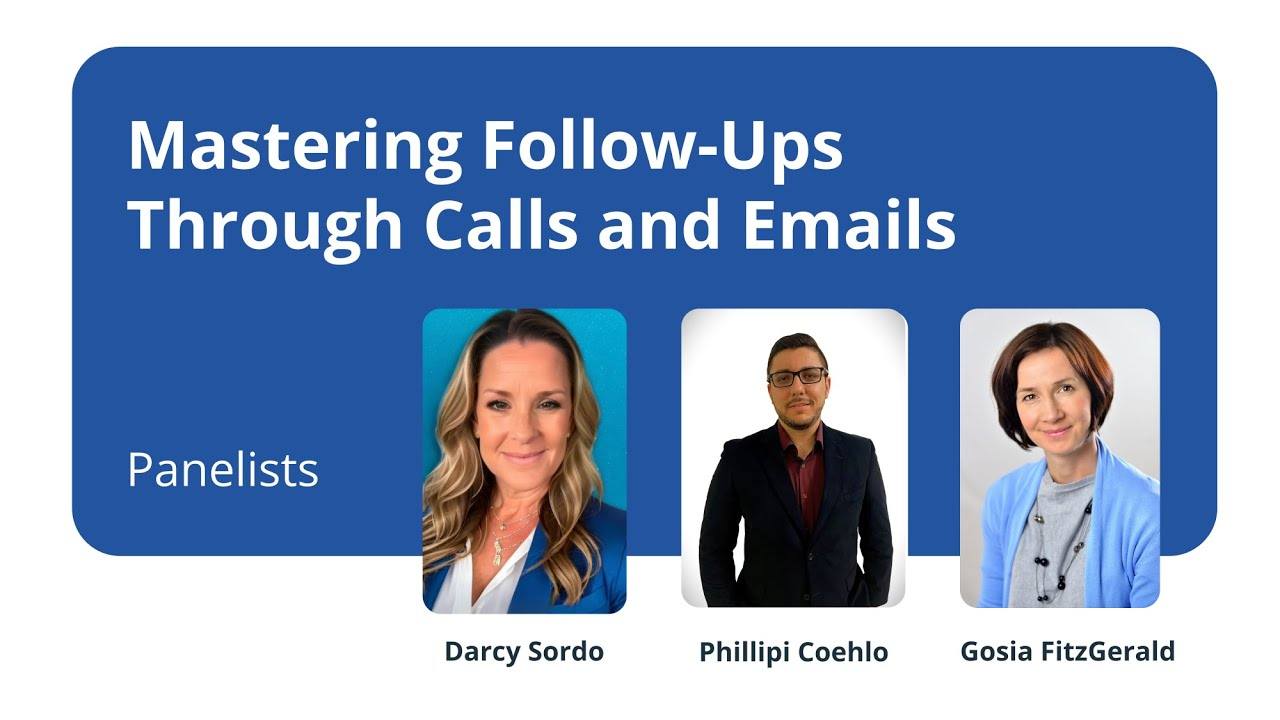 Mastering Follow-Ups Through Calls and Emails

Panelists

Darcy Sordo

Phillipi Coehlo

Gosia FitzGerald